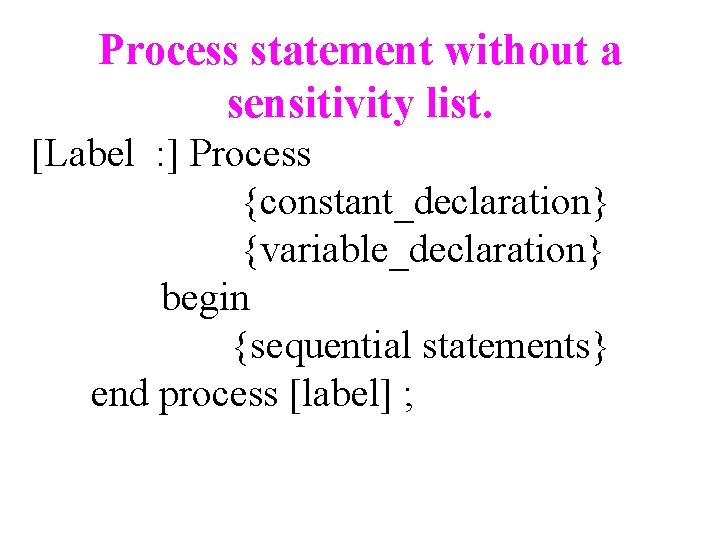 Process statement without a sensitivity list.

[Label :] Process
{constant_declaration}
{variable_declaration}
begin
{sequential statements}
end process [label] ;